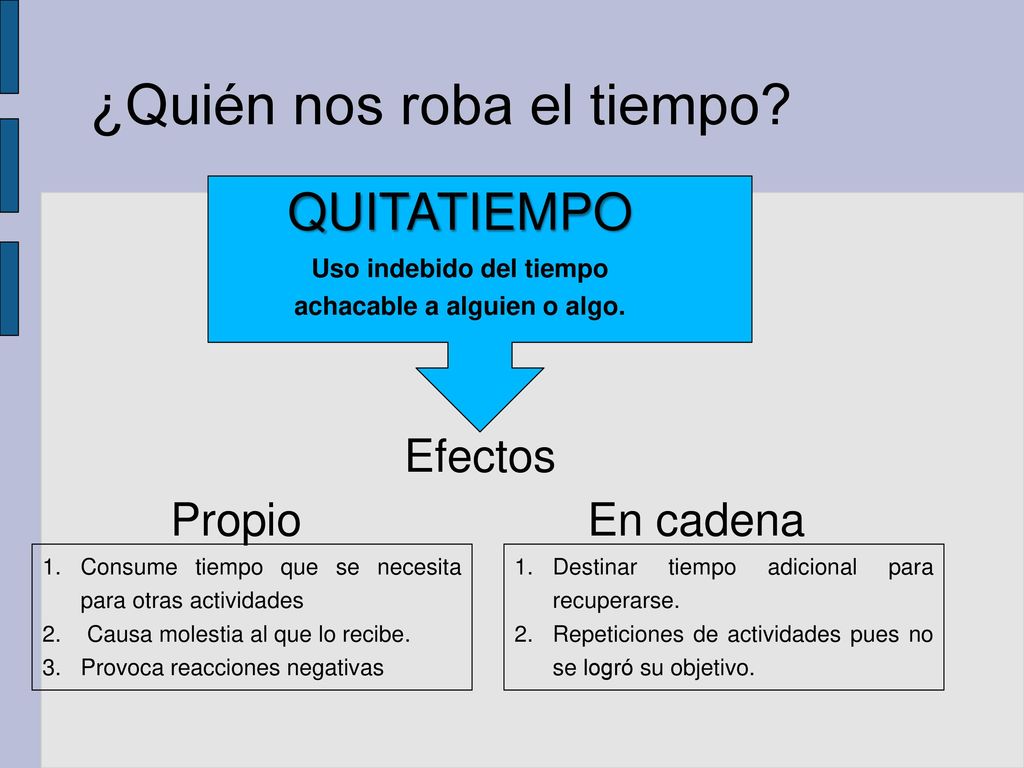 ¿Quién nos roba el tiempo?

QUITATIEMPO
Uso indebido del tiempo achacable a alguien o algo.

Efectos

Propio

1. Consume tiempo que se necesita para otras actividades
2. Causa molestia al que lo recibe.
3. Provoca reacciones negativas

En cadena

1. Destinar tiempo adicional para recuperarse.
2. Repeticiones de actividades pues no se logró su objetivo.